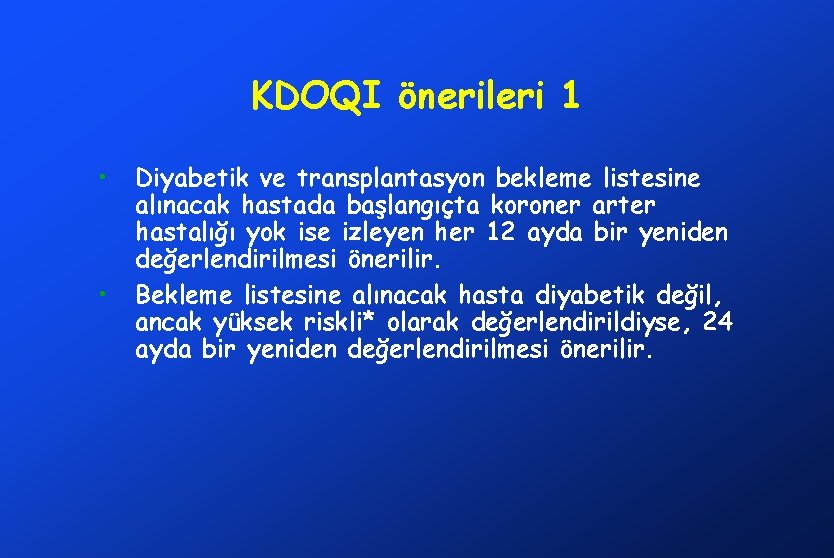 KDOQI önerileri 1

• Diyabetik ve transplantasyon bekleme listesine alınacak hastada başlangıçta koroner arter hastalığı yok ise izleyen her 12 ayda bir yeniden değerlendirilmesi önerilir.

• Bekleme listesine alınacak hasta diyabetik değil, ancak yüksek riskli* olarak değerlendirildiyse, 24 ayda bir yeniden değerlendirilmesi önerilir.